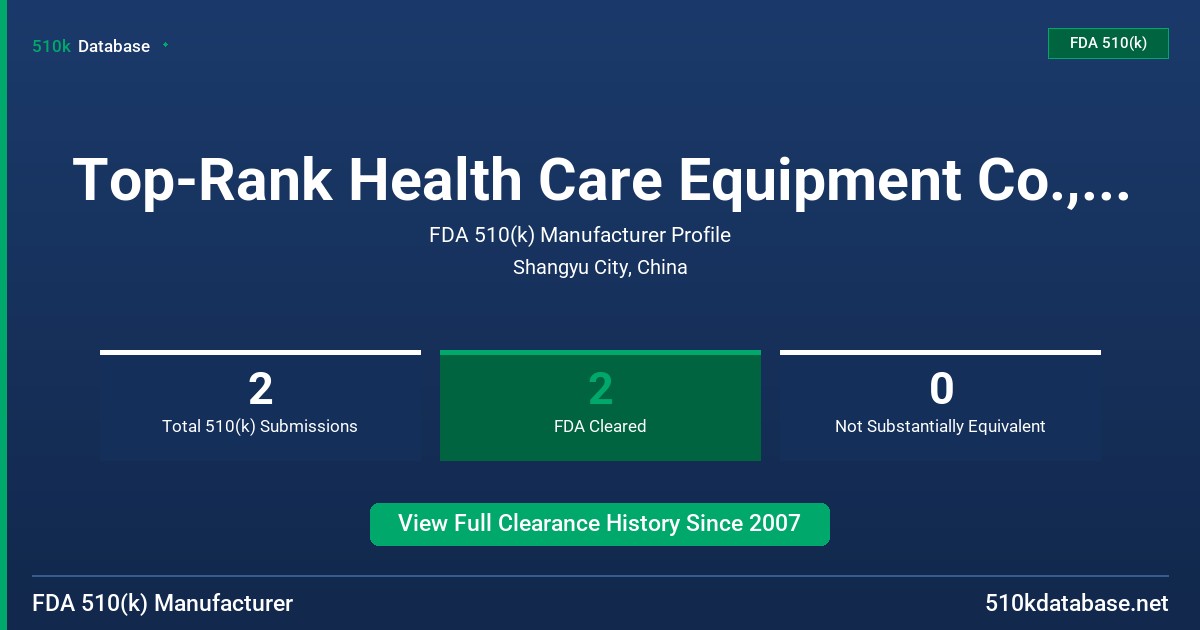 510k Database

FDA 510(k)

Top-Rank Health Care Equipment Co.,...

FDA 510(k) Manufacturer Profile

Shangyu City, China

2
Total 510(k) Submissions

2
FDA Cleared

0
Not Substantially Equivalent

View Full Clearance History Since 2007

FDA 510(k) Manufacturer

510kdatabase.net